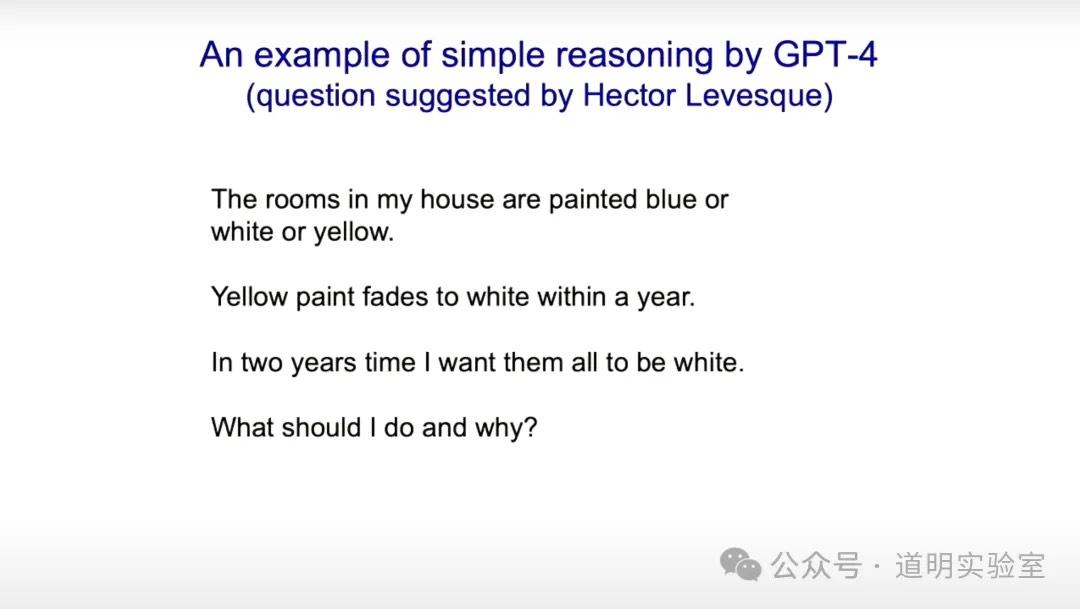 An example of simple reasoning by GPT-4
(question suggested by Hector Levesque)

The rooms in my house are painted blue or white or yellow.

Yellow paint fades to white within a year.

In two years time I want them all to be white.

What should I do and why?

公众号 · 道明实验室